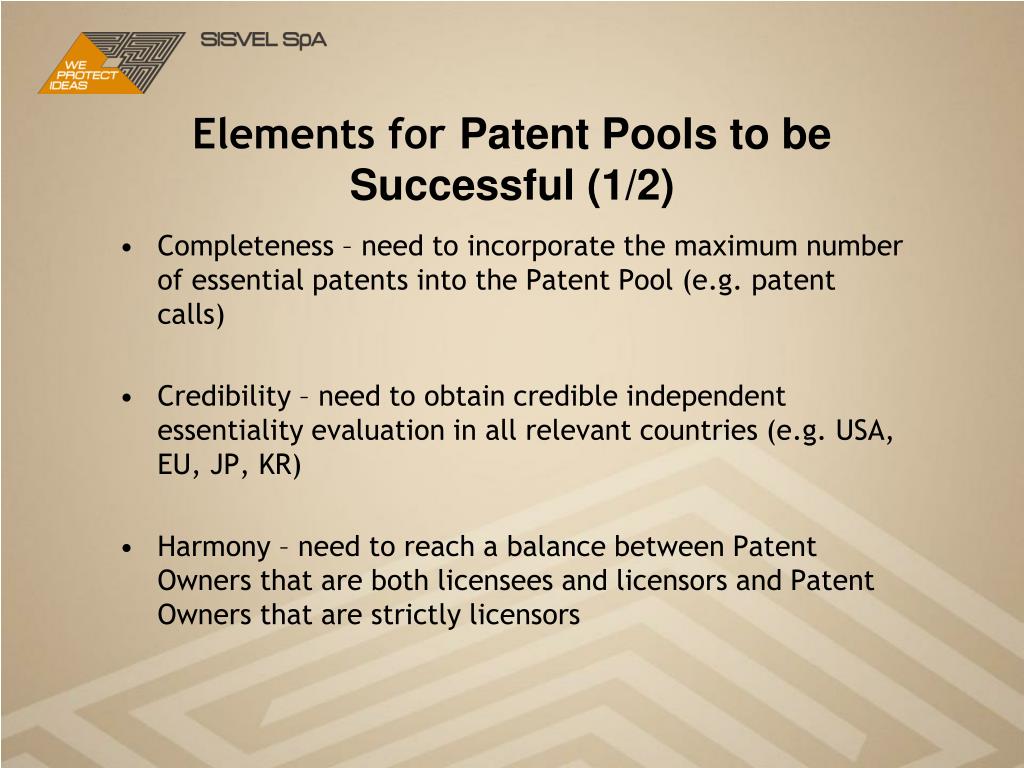 WE PROTECT IDEAS

SISVEL SpA

Elements for Patent Pools to be Successful (1/2)

• Completeness – need to incorporate the maximum number of essential patents into the Patent Pool (e.g. patent calls)

• Credibility – need to obtain credible independent essentiality evaluation in all relevant countries (e.g. USA, EU, JP, KR)

• Harmony – need to reach a balance between Patent Owners that are both licensees and licensors and Patent Owners that are strictly licensors